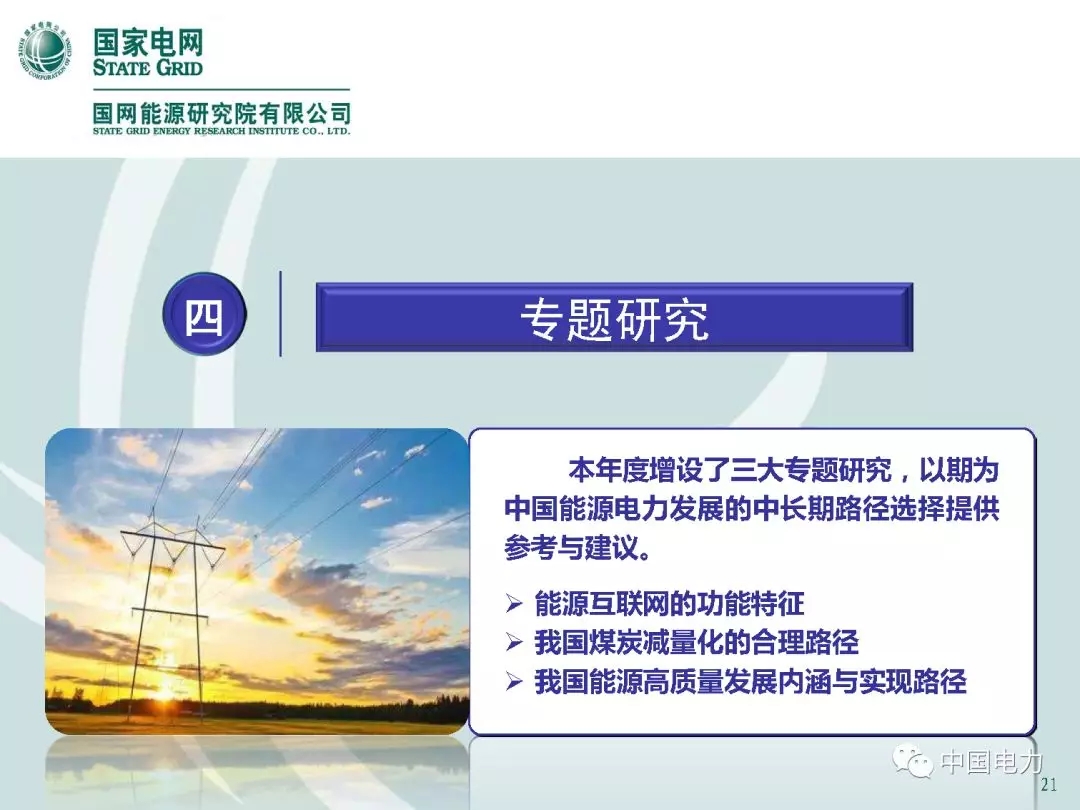 国家电网
STATE GRID

国网能源研究院有限公司
STATE GRID ENERGY RESEARCH INSTITUTE CO., LTD.

四

专题研究

本年度增设了三大专题研究，以期为中国能源电力发展的中长期路径选择提供参考与建议。

➢ 能源互联网的功能特征
➢ 我国煤炭减量化的合理路径
➢ 我国能源高质量发展内涵与实现路径

中国电力

21